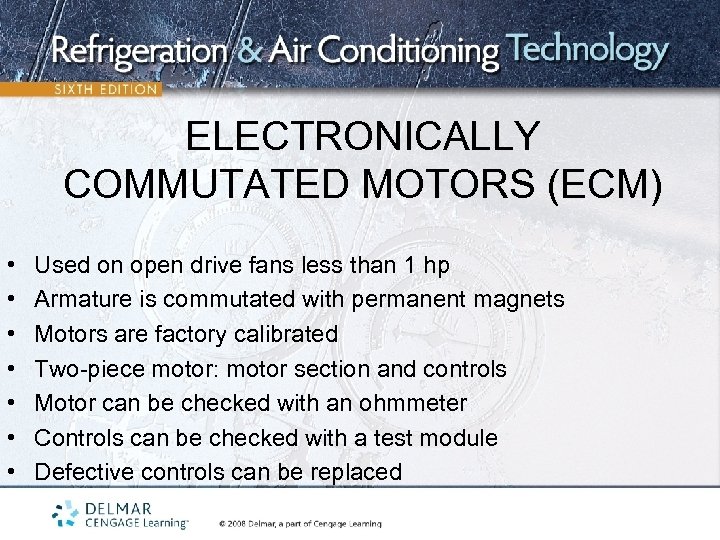 Refrigeration & Air Conditioning Technology
SIXTH EDITION

ELECTRONICALLY COMMUTATED MOTORS (ECM)

• Used on open drive fans less than 1 hp
• Armature is commutated with permanent magnets
• Motors are factory calibrated
• Two-piece motor: motor section and controls
• Motor can be checked with an ohmmeter
• Controls can be checked with a test module
• Defective controls can be replaced

DELMAR
CENGAGE Learning™

© 2008 Delmar, a part of Cengage Learning